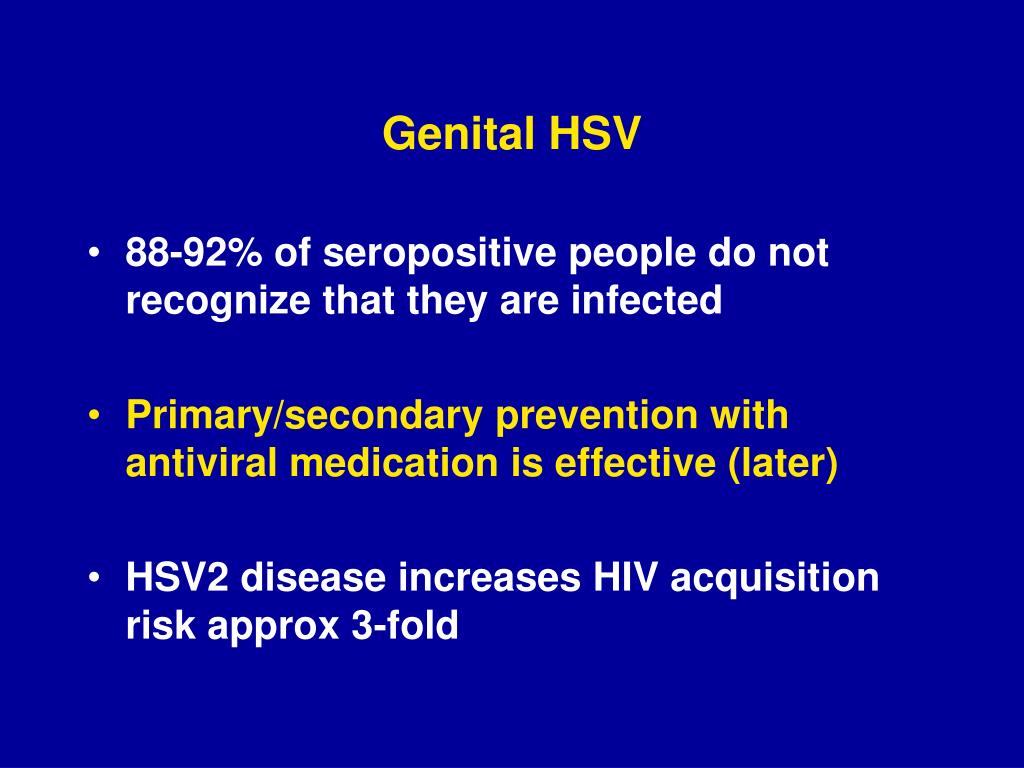 Genital HSV

• 88-92% of seropositive people do not recognize that they are infected

• Primary/secondary prevention with antiviral medication is effective (later)

• HSV2 disease increases HIV acquisition risk approx 3-fold